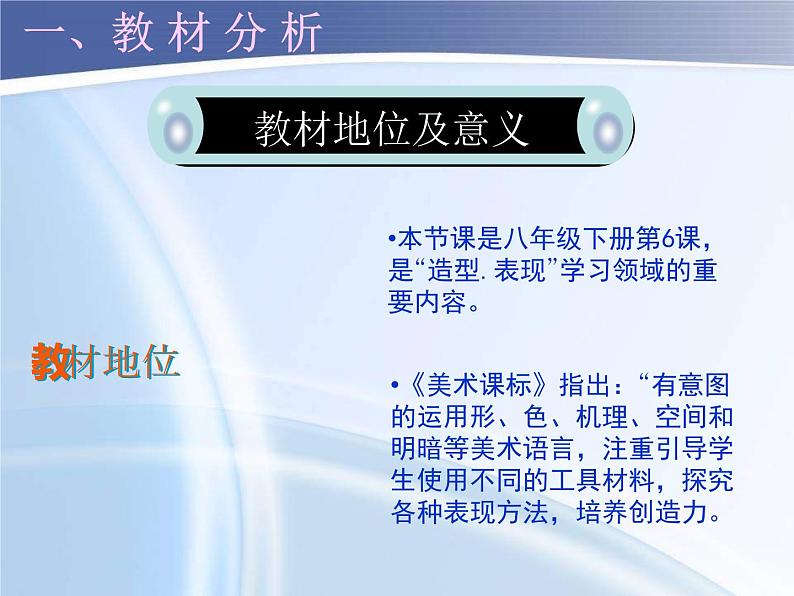 一、教材分析

教材地位及意义

教材地位

•本节课是八年级下册第6课，是“造型. 表现”学习领域的重要内容。

•《美术课标》指出：“有意图的运用形、色、机理、空间和明暗等美术语言，注重引导学生使用不同的工具材料，探究各种表现方法，培养创造力。